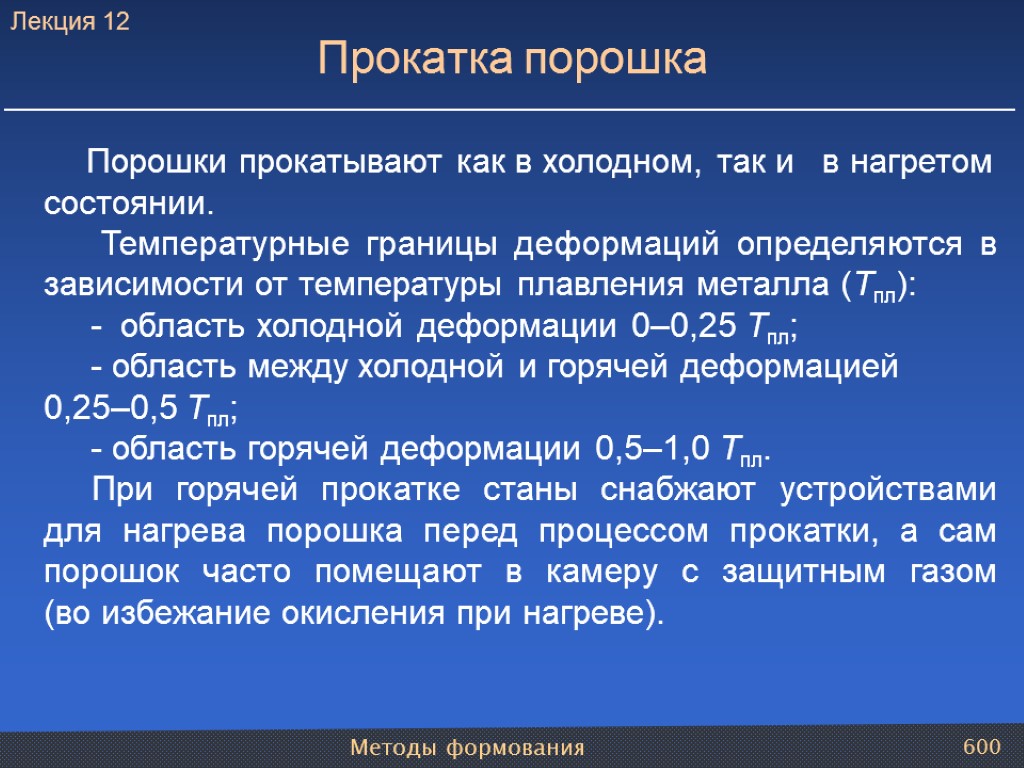 Лекция 12

Прокатка порошка

Порошки прокатывают как в холодном, так и в нагретом состоянии.

Температурные границы деформаций определяются в зависимости от температуры плавления металла ($T_{пл}$):

- область холодной деформации 0–0,25 $T_{пл}$;

- область между холодной и горячей деформацией 0,25–0,5 $T_{пл}$;

- область горячей деформации 0,5–1,0 $T_{пл}$.

При горячей прокатке станы снабжают устройствами для нагрева порошка перед процессом прокатки, а сам порошок часто помещают в камеру с защитным газом (во избежание окисления при нагреве).

Методы формования

600